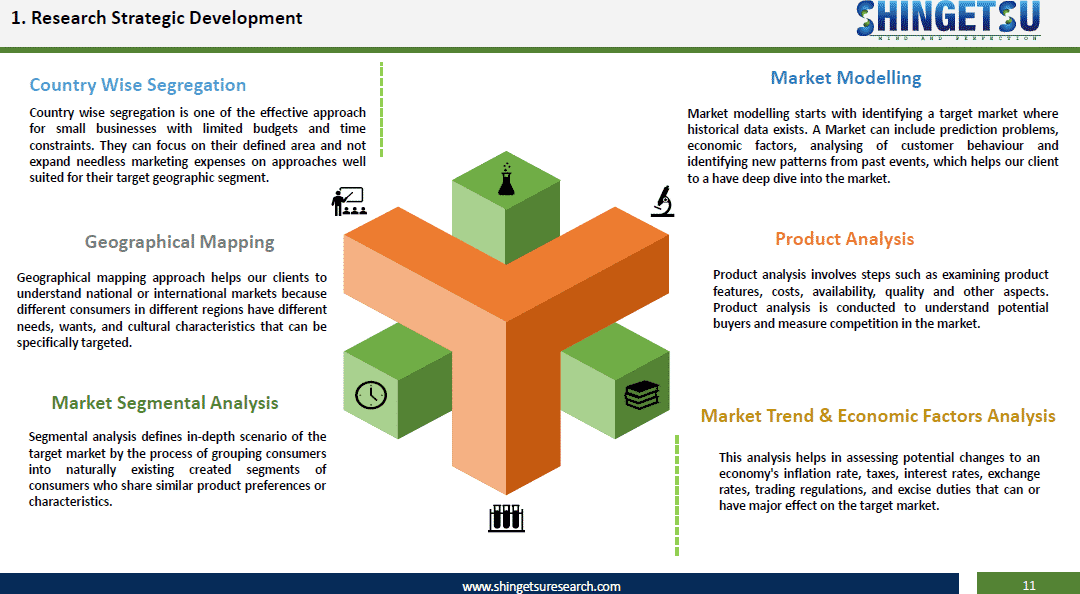 1. Research Strategic Development

SHINGETSU
MIND AND PERFECTION

Country Wise Segregation

Country wise segregation is one of the effective approach for small businesses with limited budgets and time constraints. They can focus on their defined area and not expand needless marketing expenses on approaches well suited for their target geographic segment.

Geographical Mapping

Geographical mapping approach helps our clients to understand national or international markets because different consumers in different regions have different needs, wants, and cultural characteristics that can be specifically targeted.

Market Segmental Analysis

Segmental analysis defines in-depth scenario of the target market by the process of grouping consumers into naturally existing created segments of consumers who share similar product preferences or characteristics.

Market Modelling

Market modelling starts with identifying a target market where historical data exists. A Market can include prediction problems, economic factors, analysing of customer behaviour and identifying new patterns from past events, which helps our client to a have deep dive into the market.

Product Analysis

Product analysis involves steps such as examining product features, costs, availability, quality and other aspects. Product analysis is conducted to understand potential buyers and measure competition in the market.

Market Trend & Economic Factors Analysis

This analysis helps in assessing potential changes to an economy's inflation rate, taxes, interest rates, exchange rates, trading regulations, and excise duties that can or have major effect on the target market.

www.shingetsuresearch.com

11